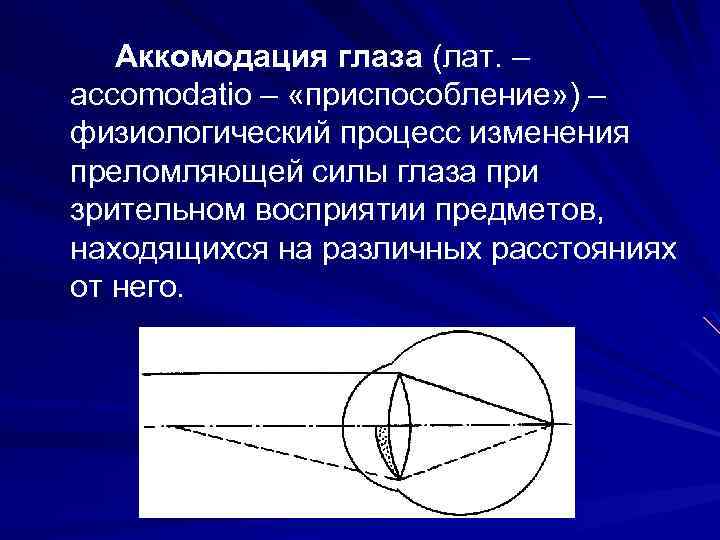 Аккомодация глаза (лат. – accomodatio – «приспособление») – физиологический процесс изменения преломляющей силы глаза при зрительном восприятии предметов, находящихся на различных расстояниях от него.